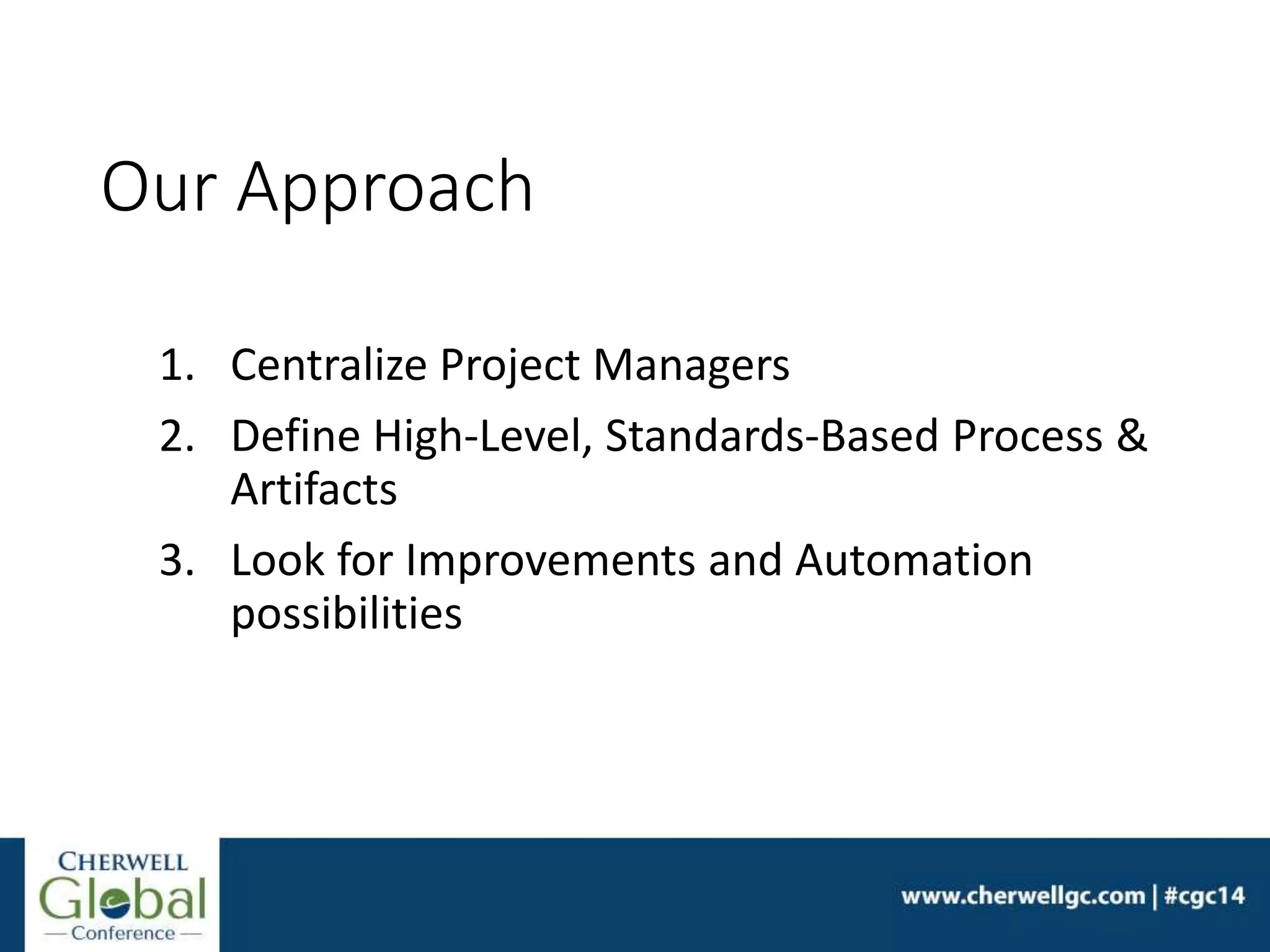 Our Approach

1. Centralize Project Managers
2. Define High-Level, Standards-Based Process & Artifacts
3. Look for Improvements and Automation possibilities

CHERWELL
Global
— Conference —

www.cherwellgc.com | #cgc14